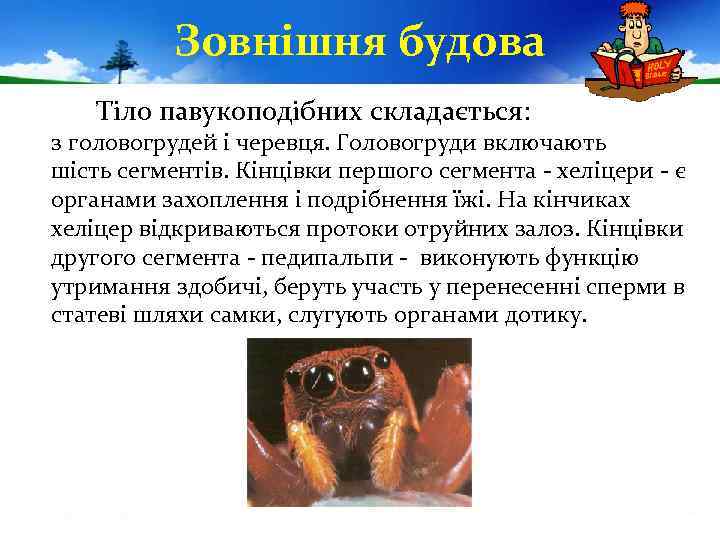 Зовнішня будова

HOLY BIBLE

Тіло павукоподібних складається: з головогрудей і черевця. Головогруди включають шість сегментів. Кінцівки першого сегмента - хеліцери - є органами захоплення і подрібнення їжі. На кінчиках хеліцер відкриваються протоки отруйних залоз. Кінцівки другого сегмента - педипальпи - виконують функцію утримання здобичі, беруть участь у перенесенні сперми в статеві шляхи самки, слугують органами дотику.